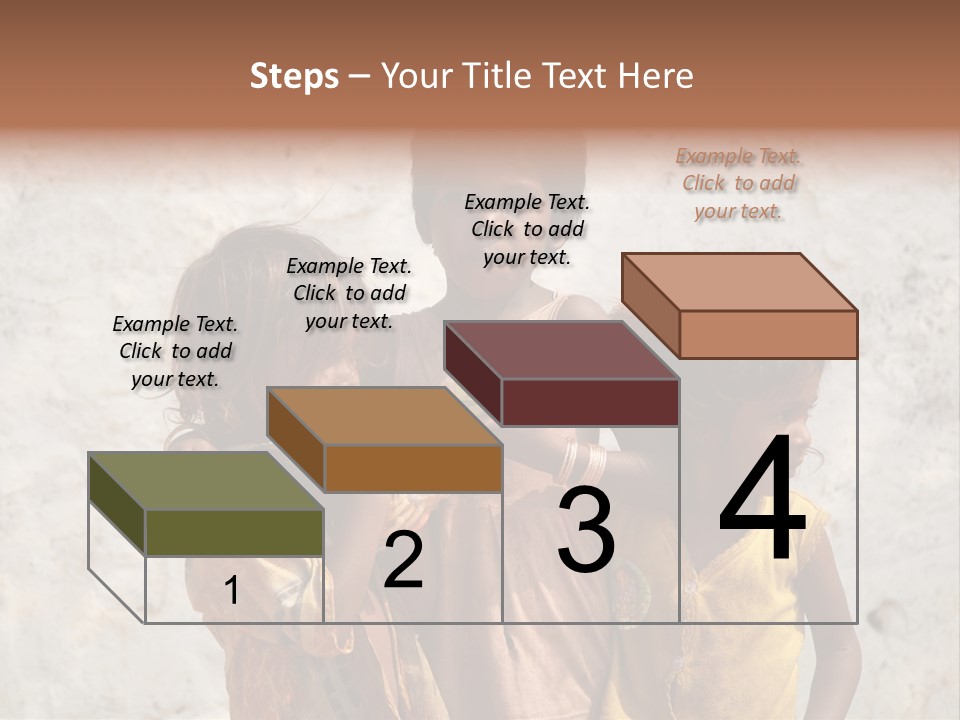 Steps – Your Title Text Here

Example Text. Click to add your text.

Example Text. Click to add your text.

Example Text. Click to add your text.

Example Text. Click to add your text.

1

2

3

4